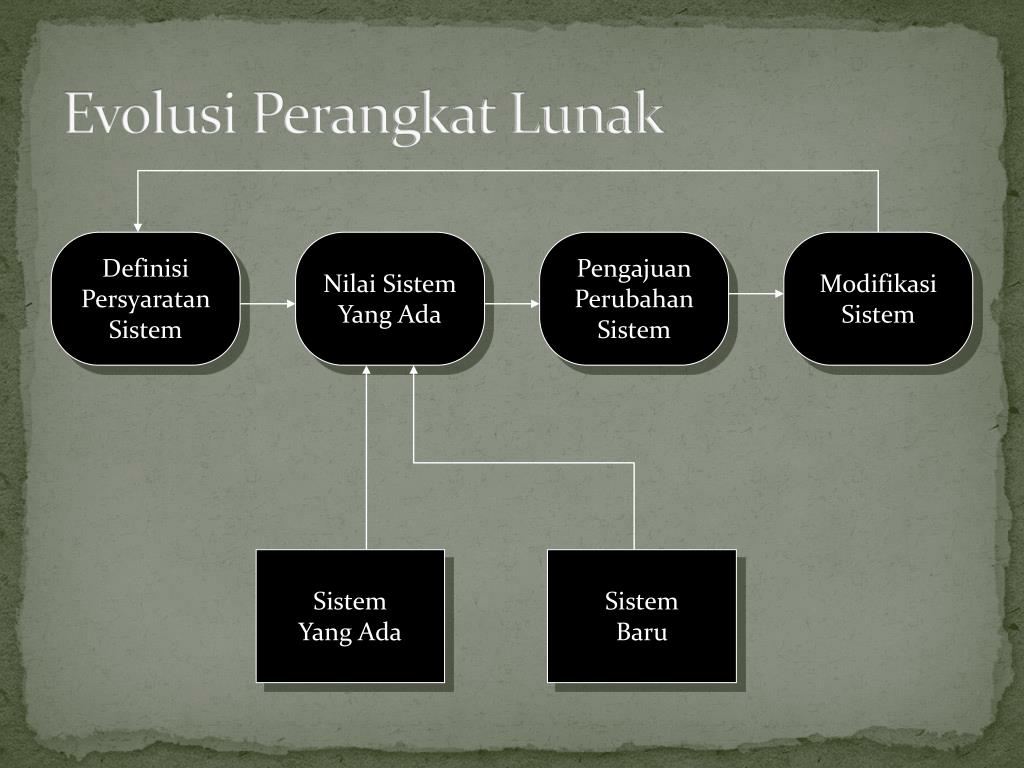 Evolusi Perangkat Lunak

Definisi Persyaratan Sistem

Nilai Sistem Yang Ada

Pengajuan Perubahan Sistem

Modifikasi Sistem

Sistem Yang Ada

Sistem Baru